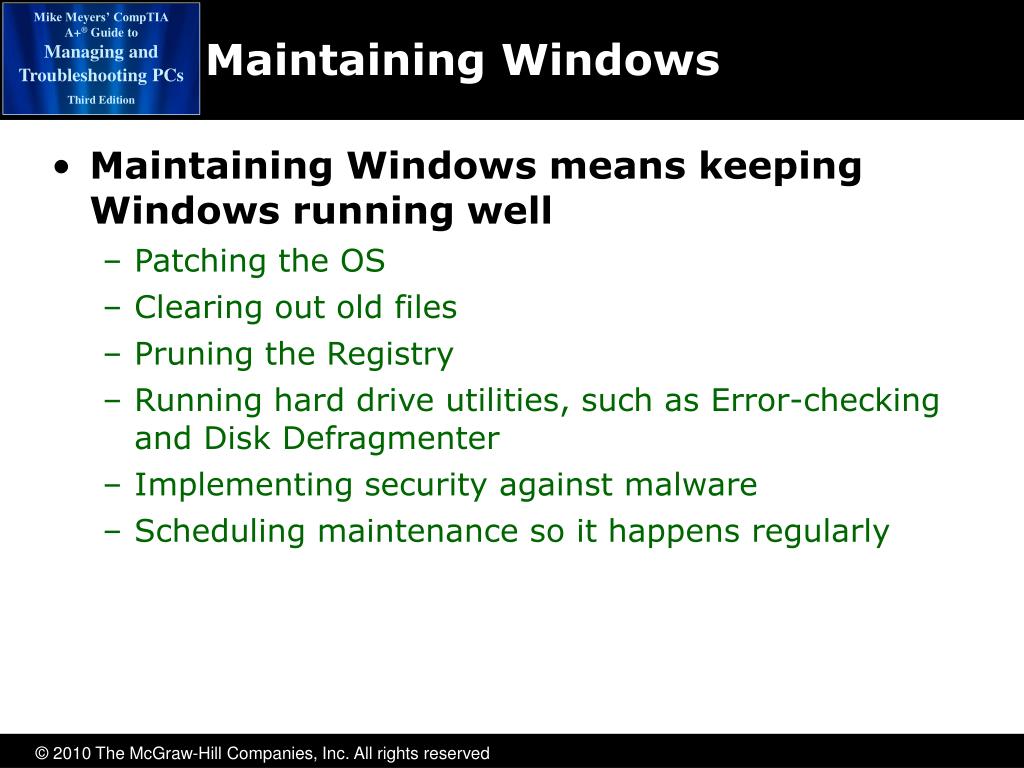 Mike Meyers' CompTIA A+® Guide to Managing and Troubleshooting PCs Third Edition

Maintaining Windows

• Maintaining Windows means keeping Windows running well
– Patching the OS
– Clearing out old files
– Pruning the Registry
– Running hard drive utilities, such as Error-checking and Disk Defragmenter
– Implementing security against malware
– Scheduling maintenance so it happens regularly

© 2010 The McGraw-Hill Companies, Inc. All rights reserved